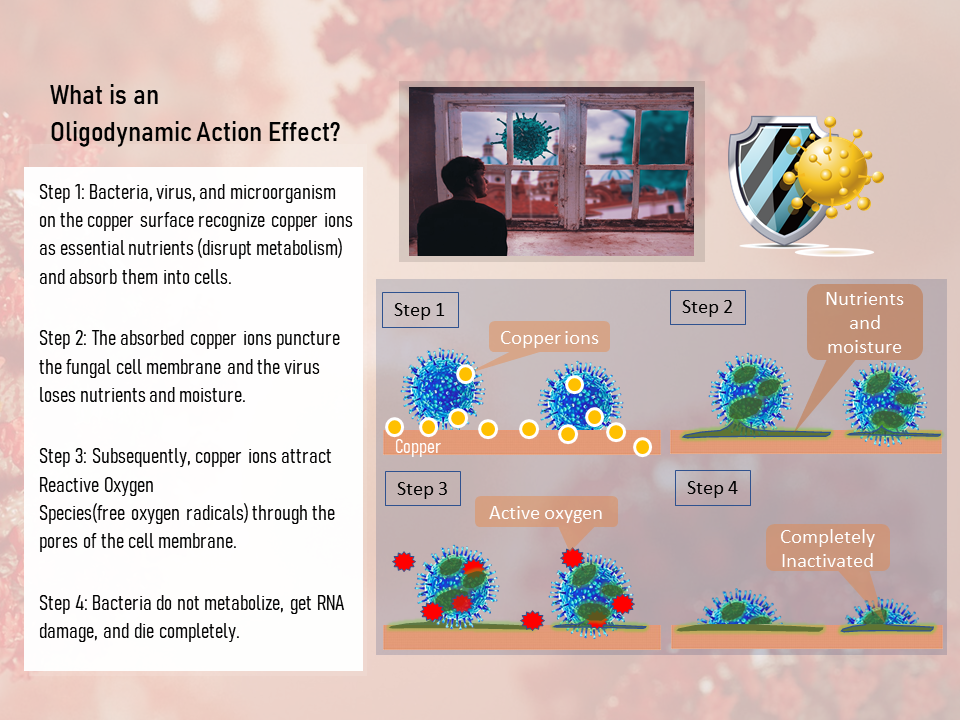 What is an Oligodynamic Action Effect?

Step 1: Bacteria, virus, and microorganism on the copper surface recognize copper ions as essential nutrients (disrupt metabolism) and absorb them into cells.

Step 2: The absorbed copper ions puncture the fungal cell membrane and the virus loses nutrients and moisture.

Step 3: Subsequently, copper ions attract Reactive Oxygen
Species(free oxygen radicals) through the pores of the cell membrane.

Step 4: Bacteria do not metabolize, get RNA damage, and die completely.

Step 1
Copper ions
Copper

Step 2
Nutrients and moisture

Step 3
Active oxygen

Step 4
Completely Inactivated